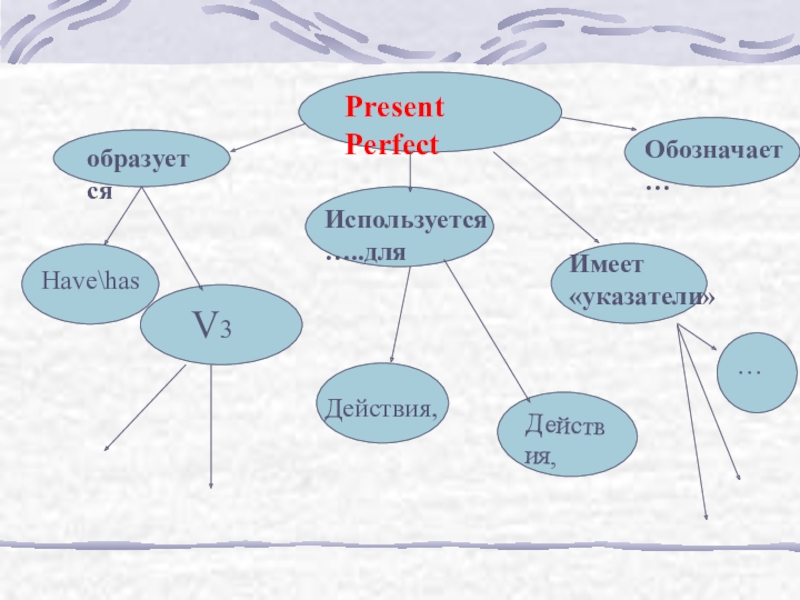 Present Perfect

образуется

Обозначает …

Используется …..для

Have\has

V3

Имеет «указатели»

…

Действия,

Действия,